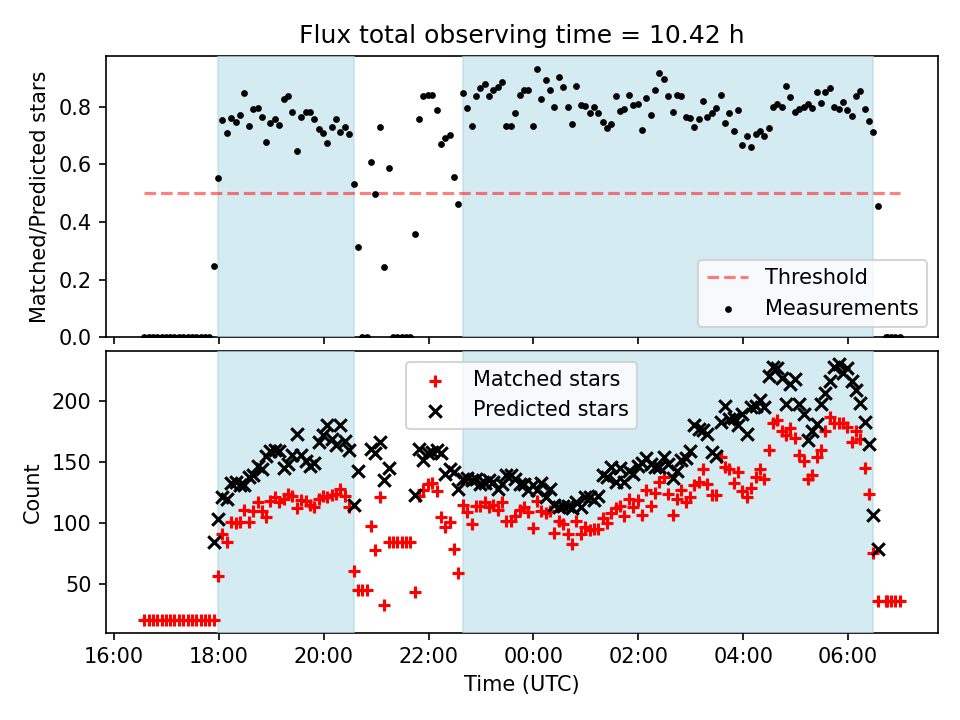 Flux total observing time = 10.42 h

Matched/Predicted stars

0.8
0.6
0.4
0.2
0.0

Threshold
Measurements

Matched stars
Predicted stars

Count

200
150
100
50

16:00
18:00
20:00
22:00
00:00
02:00
04:00
06:00

Time (UTC)